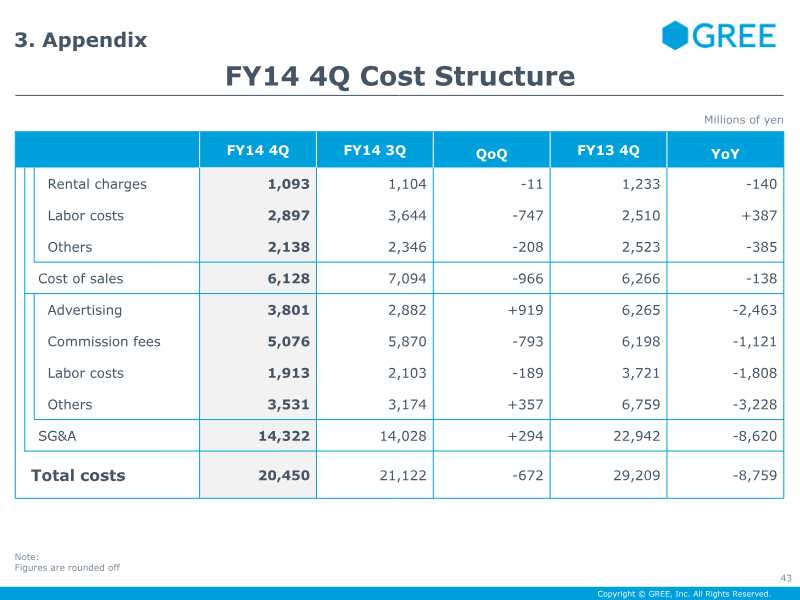 3. Appendix

GREE

FY14 4Q Cost Structure

Millions of yen

|  | FY14 4Q | FY14 3Q | QoQ | FY13 4Q | YoY |
|---|---|---|---|---|---|
| Rental charges | 1,093 | 1,104 | -11 | 1,233 | -140 |
| Labor costs | 2,897 | 3,644 | -747 | 2,510 | +387 |
| Others | 2,138 | 2,346 | -208 | 2,523 | -385 |
| Cost of sales | 6,128 | 7,094 | -966 | 6,266 | -138 |
| Advertising | 3,801 | 2,882 | +919 | 6,265 | -2,463 |
| Commission fees | 5,076 | 5,870 | -793 | 6,198 | -1,121 |
| Labor costs | 1,913 | 2,103 | -189 | 3,721 | -1,808 |
| Others | 3,531 | 3,174 | +357 | 6,759 | -3,228 |
| SG&A | 14,322 | 14,028 | +294 | 22,942 | -8,620 |
| Total costs | 20,450 | 21,122 | -672 | 29,209 | -8,759 |

Note:
Figures are rounded off

43

Copyright © GREE, Inc. All Rights Reserved.